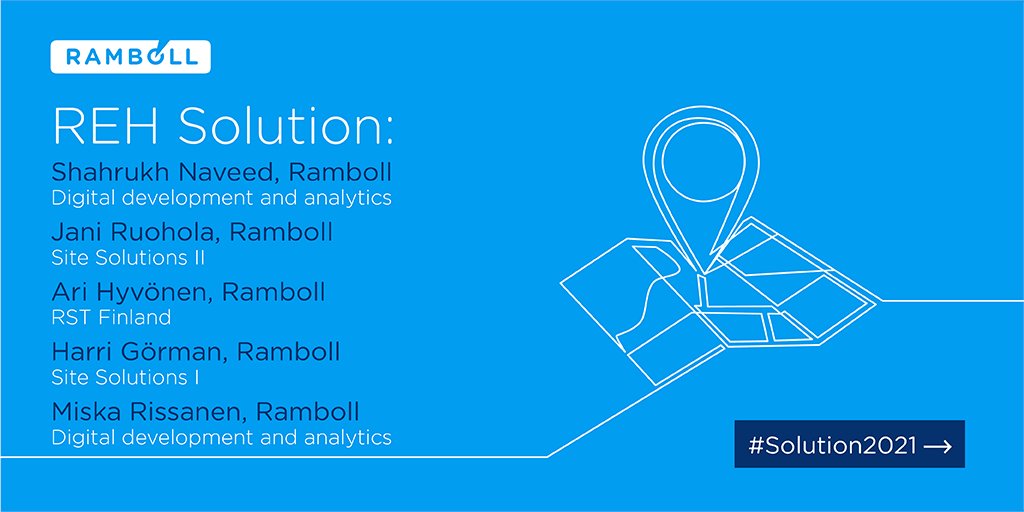 RAMBOLL

REH Solution:

Shahrukh Naveed, Ramboll
Digital development and analytics

Jani Ruohola, Ramboll
Site Solutions II

Ari Hyvönen, Ramboll
RST Finland

Harri Görman, Ramboll
Site Solutions I

Miska Rissanen, Ramboll
Digital development and analytics

#Solution2021 →